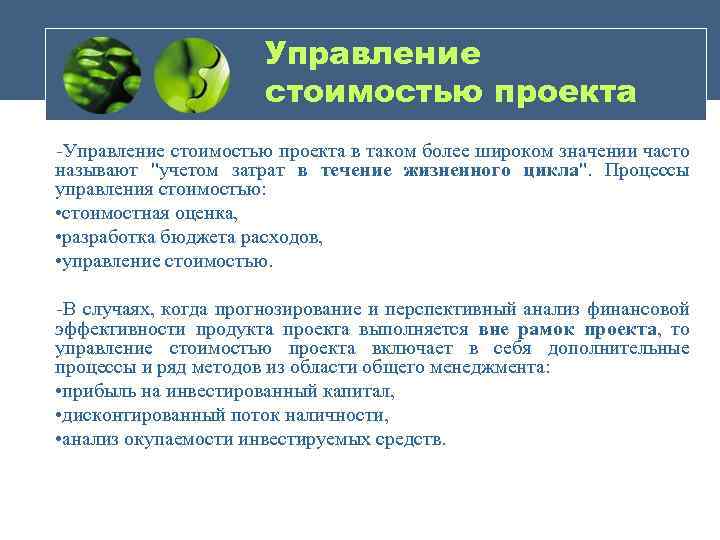 Управление стоимостью проекта

-Управление стоимостью проекта в таком более широком значении часто называют "учетом затрат в течение жизненного цикла". Процессы управления стоимостью:

•стоимостная оценка,

•разработка бюджета расходов,

•управление стоимостью.

-В случаях, когда прогнозирование и перспективный анализ финансовой эффективности продукта проекта выполняется вне рамок проекта, то управление стоимостью проекта включает в себя дополнительные процессы и ряд методов из области общего менеджмента:

•прибыль на инвестированный капитал,

•дисконтированный поток наличности,

•анализ окупаемости инвестируемых средств.